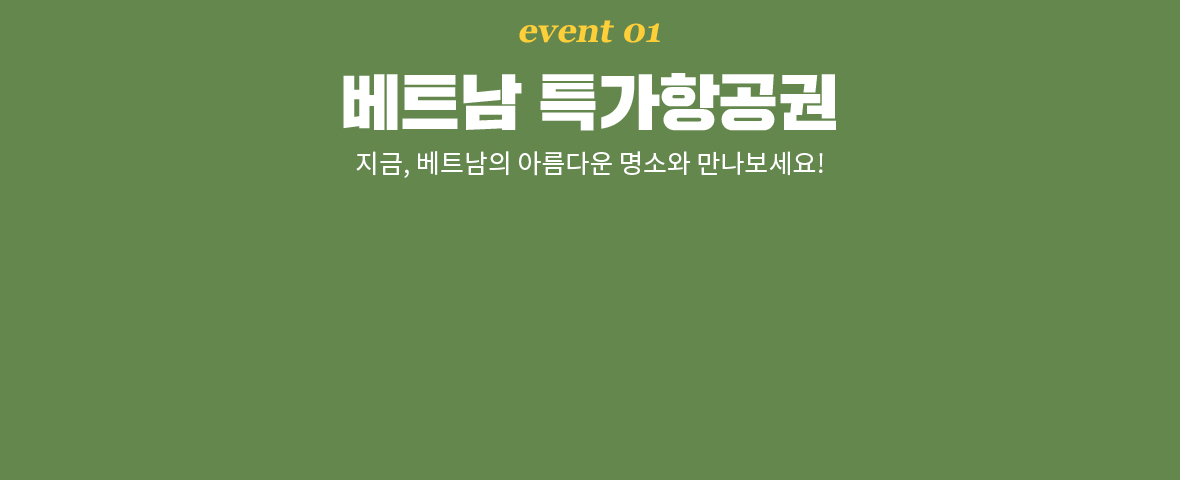 event 01

베트남 특가항공권

지금, 베트남의 아름다운 명소와 만나보세요!